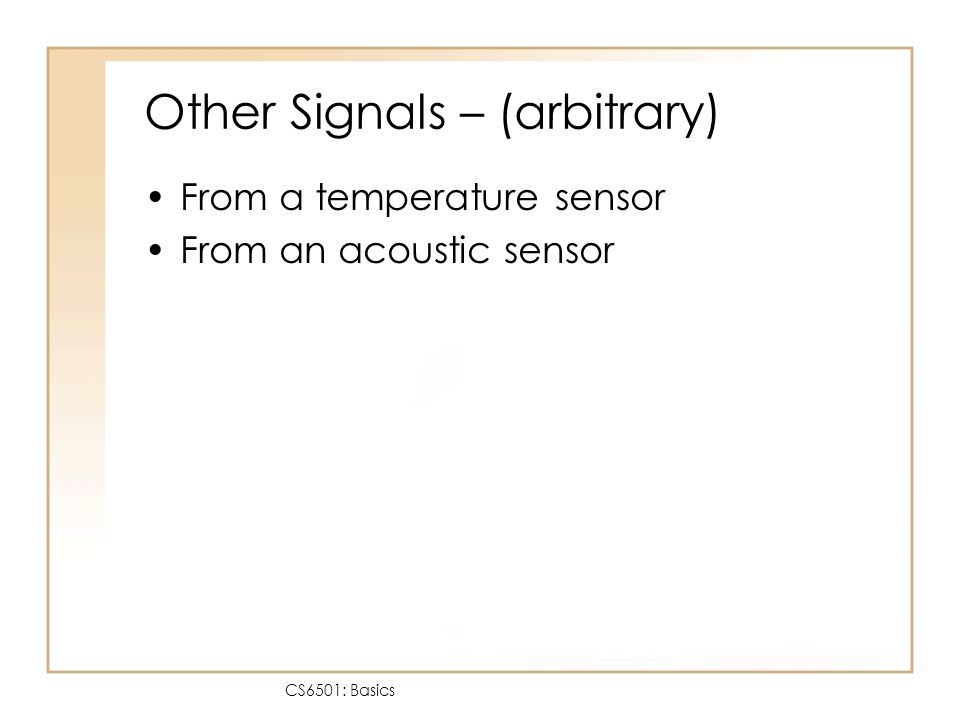 Other Signals – (arbitrary)

• From a temperature sensor
• From an acoustic sensor

CS6501: Basics